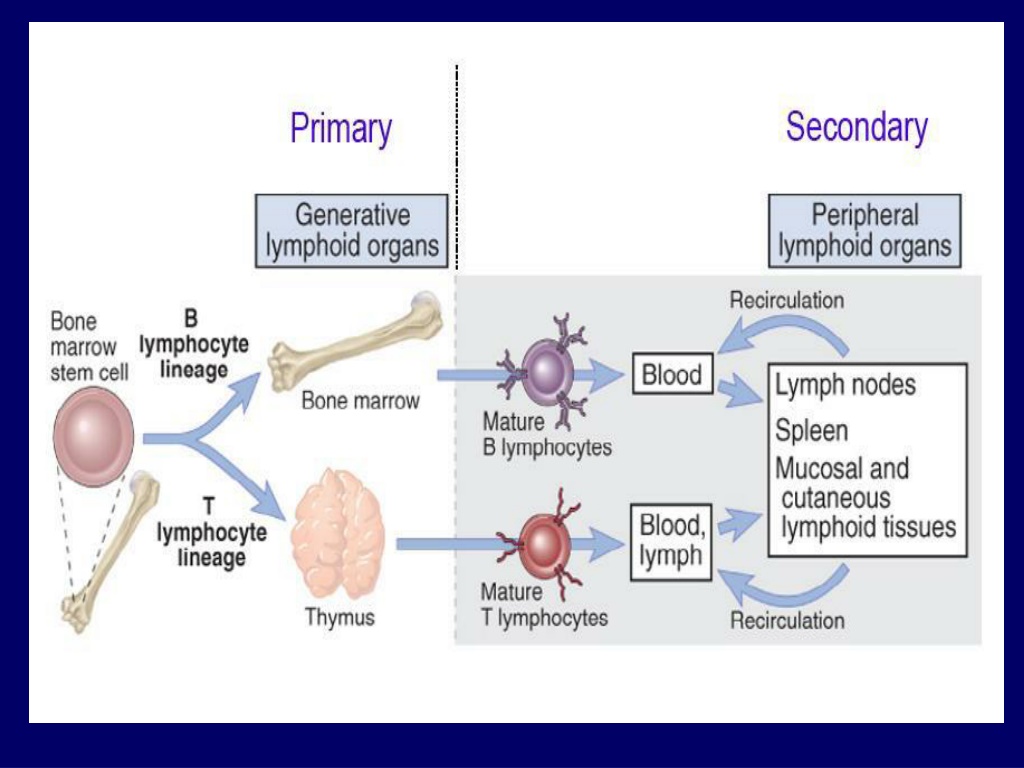 Primary

Secondary

Generative lymphoid organs

Peripheral lymphoid organs

Bone marrow stem cell

B lymphocyte lineage

Bone marrow

T lymphocyte lineage

Thymus

Mature B lymphocytes

Mature T lymphocytes

Blood

Blood, lymph

Recirculation

Lymph nodes

Spleen

Mucosal and cutaneous lymphoid tissues

Recirculation